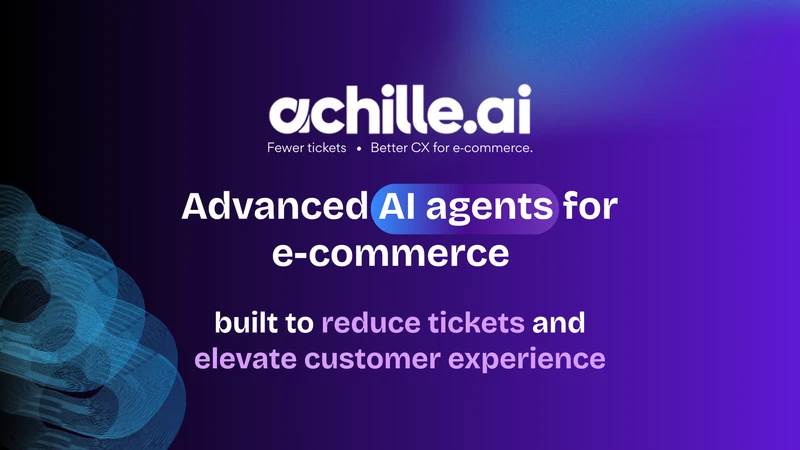 achille.ai
Fewer tickets • Better CX for e-commerce.

Advanced AI agents for e-commerce

built to reduce tickets and elevate customer experience